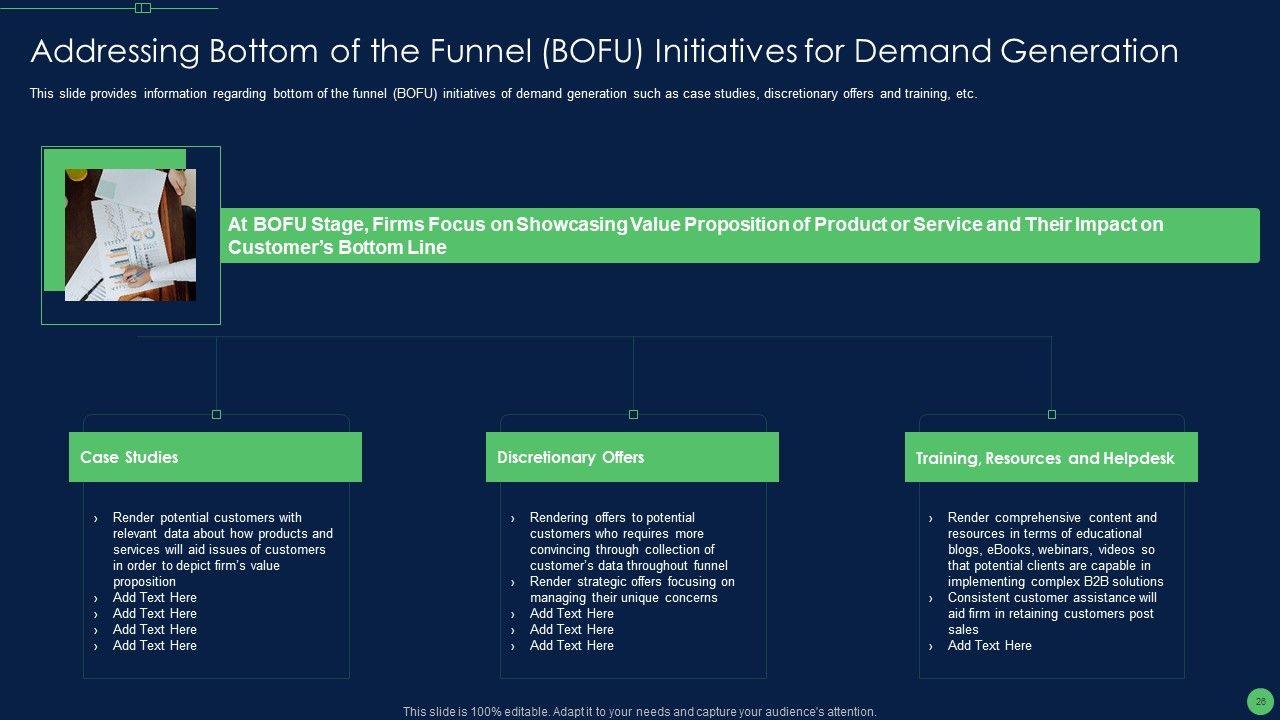 Addressing Bottom of the Funnel (BOFU) Initiatives for Demand Generation

This slide provides information regarding bottom of the funnel (BOFU) initiatives of demand generation such as case studies, discretionary offers and training, etc.

At BOFU Stage, Firms Focus on Showcasing Value Proposition of Product or Service and Their Impact on Customer's Bottom Line

Case Studies

› Render potential customers with relevant data about how products and services will aid issues of customers in order to depict firm's value proposition
› Add Text Here
› Add Text Here
› Add Text Here
› Add Text Here

Discretionary Offers

› Rendering offers to potential customers who requires more convincing through collection of customer's data throughout funnel
› Render strategic offers focusing on managing their unique concerns
› Add Text Here
› Add Text Here
› Add Text Here

Training, Resources and Helpdesk

› Render comprehensive content and resources in terms of educational blogs, eBooks, webinars, videos so that potential clients are capable in implementing complex B2B solutions
› Consistent customer assistance will aid firm in retaining customers post sales
› Add Text Here

This slide is 100% editable. Adapt it to your needs and capture your audience's attention.

26